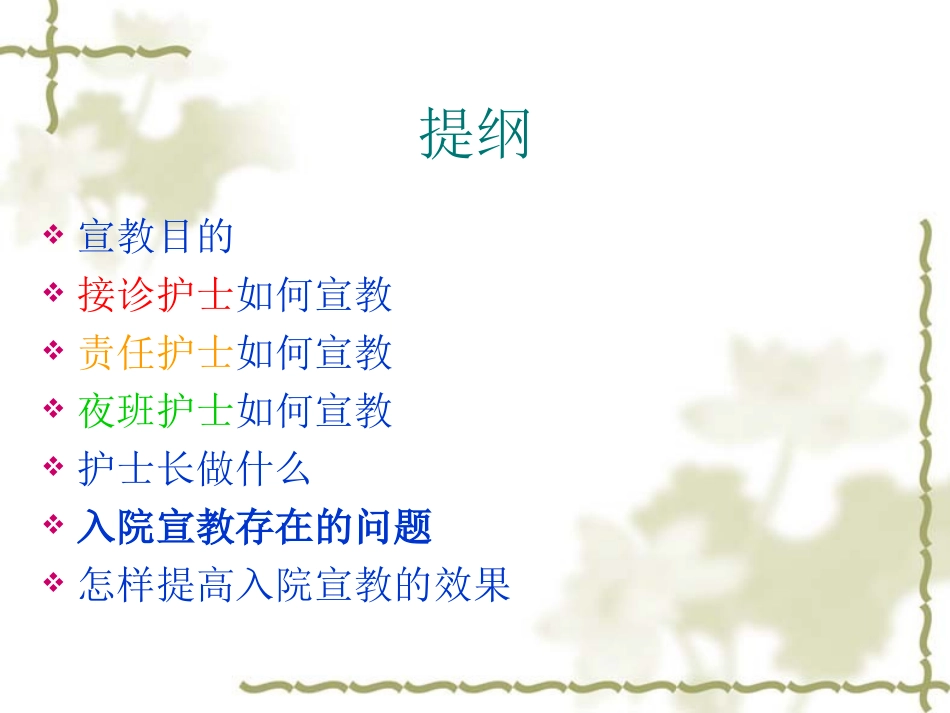 提纲

❖ 宣教目的
❖ 接诊护士如何宣教
❖ 责任护士如何宣教
❖ 夜班护士如何宣教
❖ 护士长做什么
❖ 入院宣教存在的问题
❖ 怎样提高入院宣教的效果